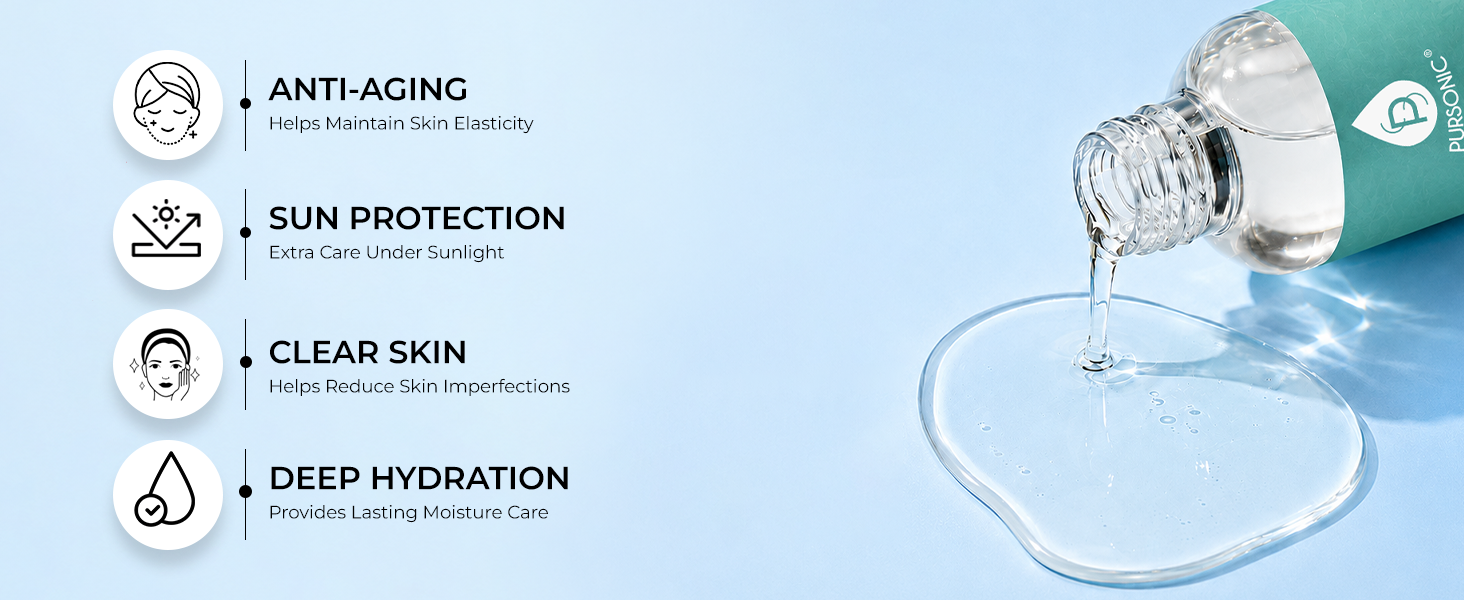 ANTI-AGING
Helps Maintain Skin Elasticity

SUN PROTECTION
Extra Care Under Sunlight

CLEAR SKIN
Helps Reduce Skin Imperfections

DEEP HYDRATION
Provides Lasting Moisture Care

PURSONIC®